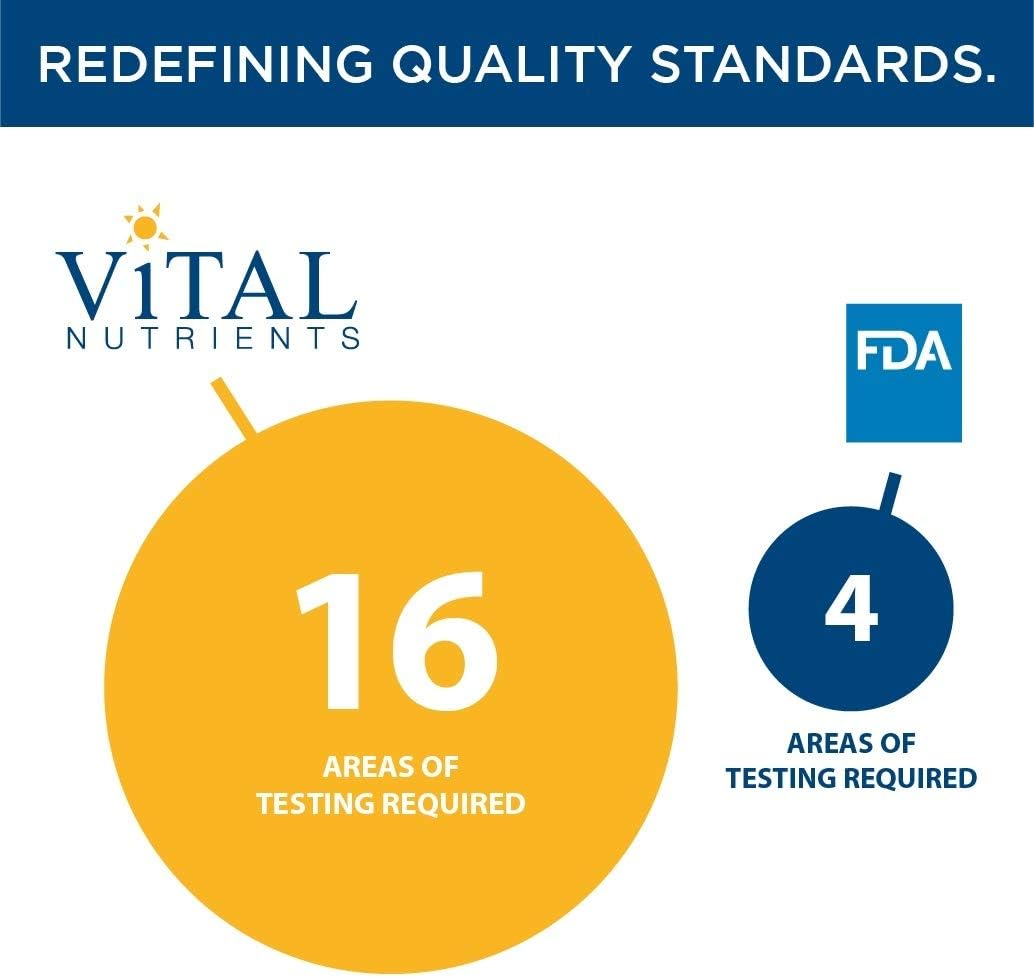 REDEFINING QUALITY STANDARDS.

ViTAL NUTRIENTS

16
AREAS OF TESTING REQUIRED

FDA

4
AREAS OF TESTING REQUIRED